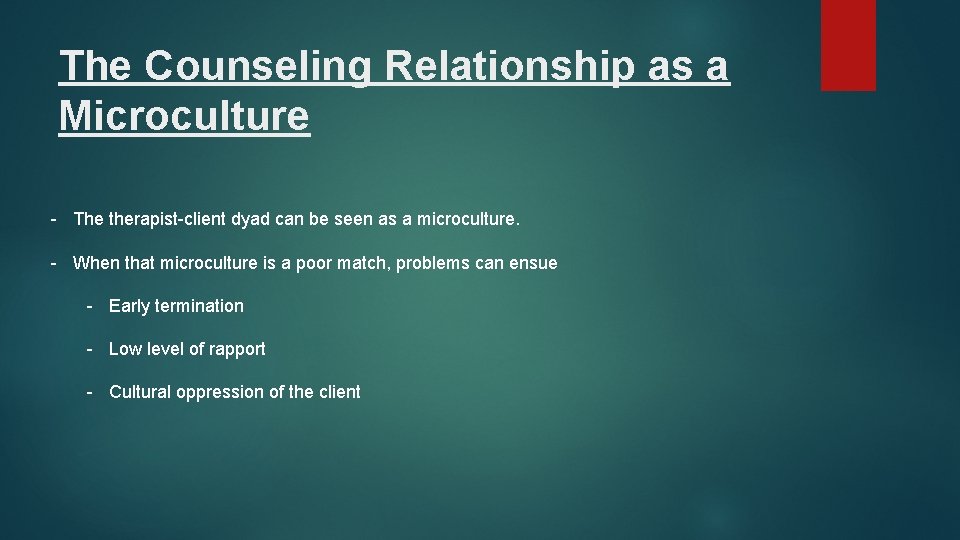 The Counseling Relationship as a Microculture

- The therapist-client dyad can be seen as a microculture.

- When that microculture is a poor match, problems can ensue

- Early termination

- Low level of rapport

- Cultural oppression of the client